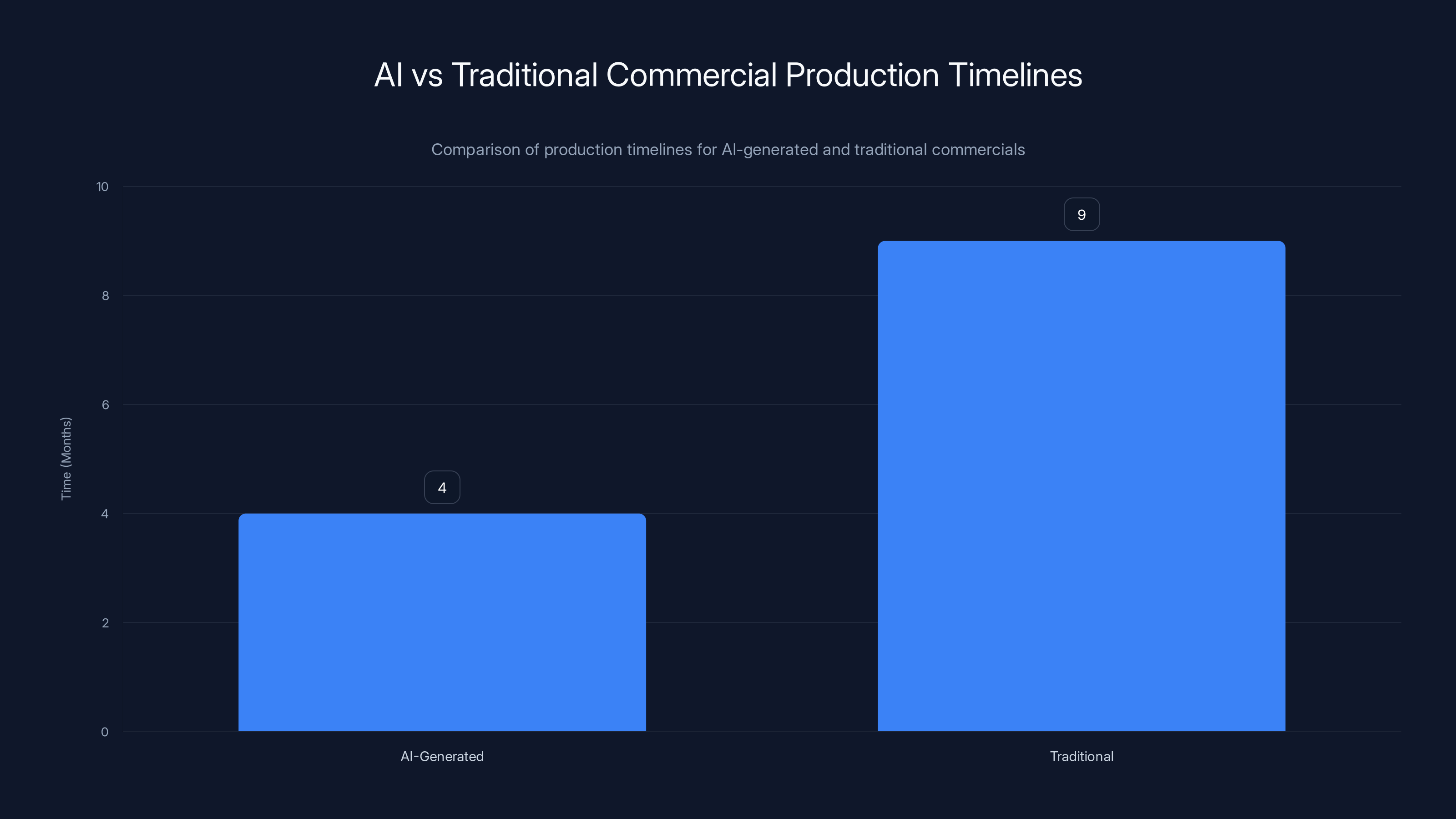 AI vs Traditional Commercial Production Timelines

Comparison of production timelines for AI-generated and traditional commercials

Time (Months)

10
8
6
4
2
0

4
9

AI-Generated
Traditional